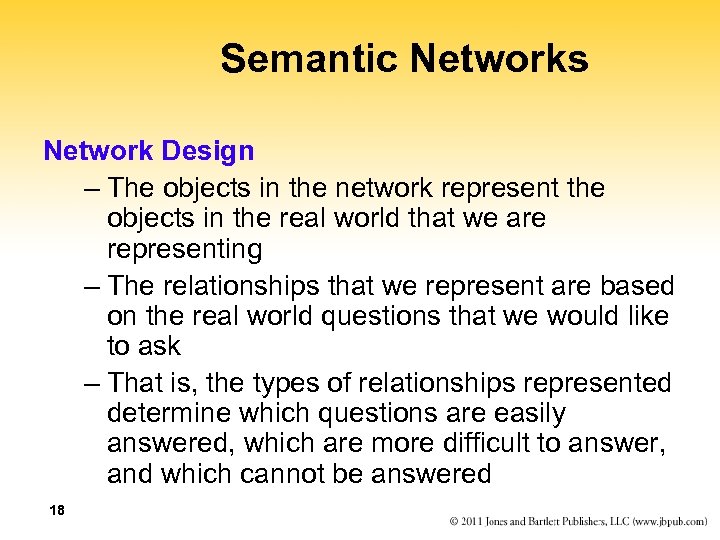 Semantic Networks

Network Design

– The objects in the network represent the objects in the real world that we are representing

– The relationships that we represent are based on the real world questions that we would like to ask

– That is, the types of relationships represented determine which questions are easily answered, which are more difficult to answer, and which cannot be answered

18

© 2011 Jones and Bartlett Publishers, LLC (www.jbpub.com)